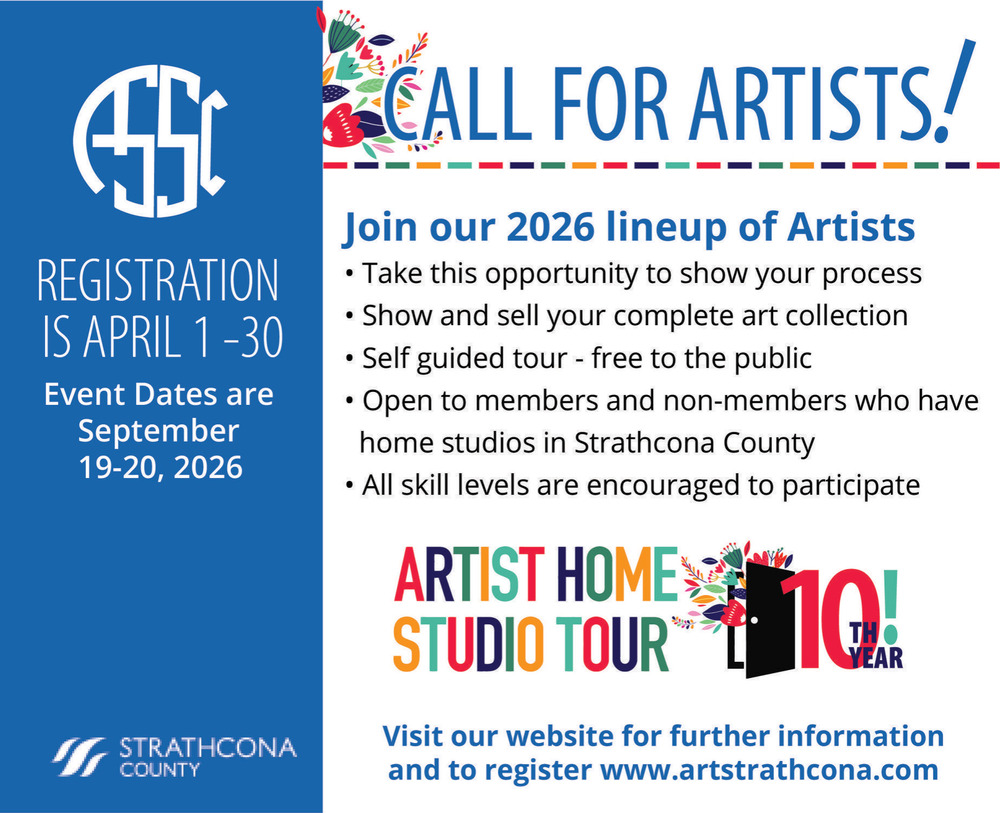 ASSC

REGISTRATION IS APRIL 1 -30

Event Dates are September 19-20, 2026

STRATHCONA COUNTY

CALL FOR ARTISTS!

Join our 2026 lineup of Artists

• Take this opportunity to show your process
• Show and sell your complete art collection
• Self guided tour - free to the public
• Open to members and non-members who have home studios in Strathcona County
• All skill levels are encouraged to participate

ARTIST HOME STUDIO TOUR

10 TH YEAR!

Visit our website for further information and to register www.artstrathcona.com